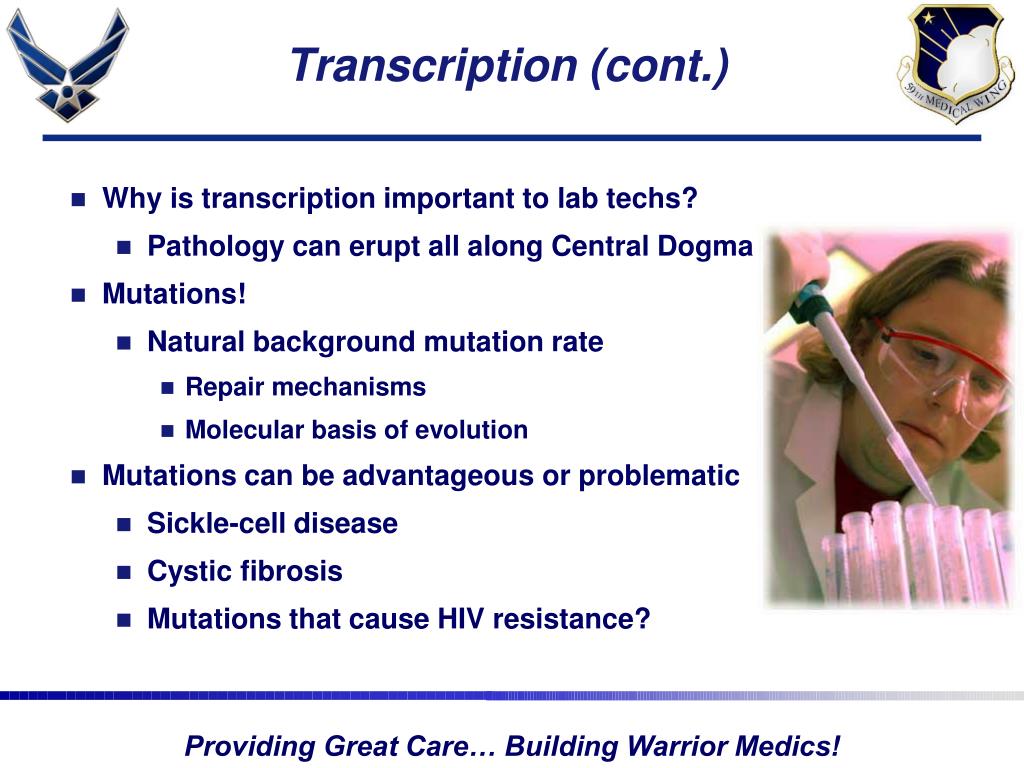 Transcription (cont.)

59TH MEDICAL WING

- Why is transcription important to lab techs?
  - Pathology can erupt all along Central Dogma
- Mutations!
  - Natural background mutation rate
    - Repair mechanisms
    - Molecular basis of evolution
- Mutations can be advantageous or problematic
  - Sickle-cell disease
  - Cystic fibrosis
  - Mutations that cause HIV resistance?

Providing Great Care… Building Warrior Medics!